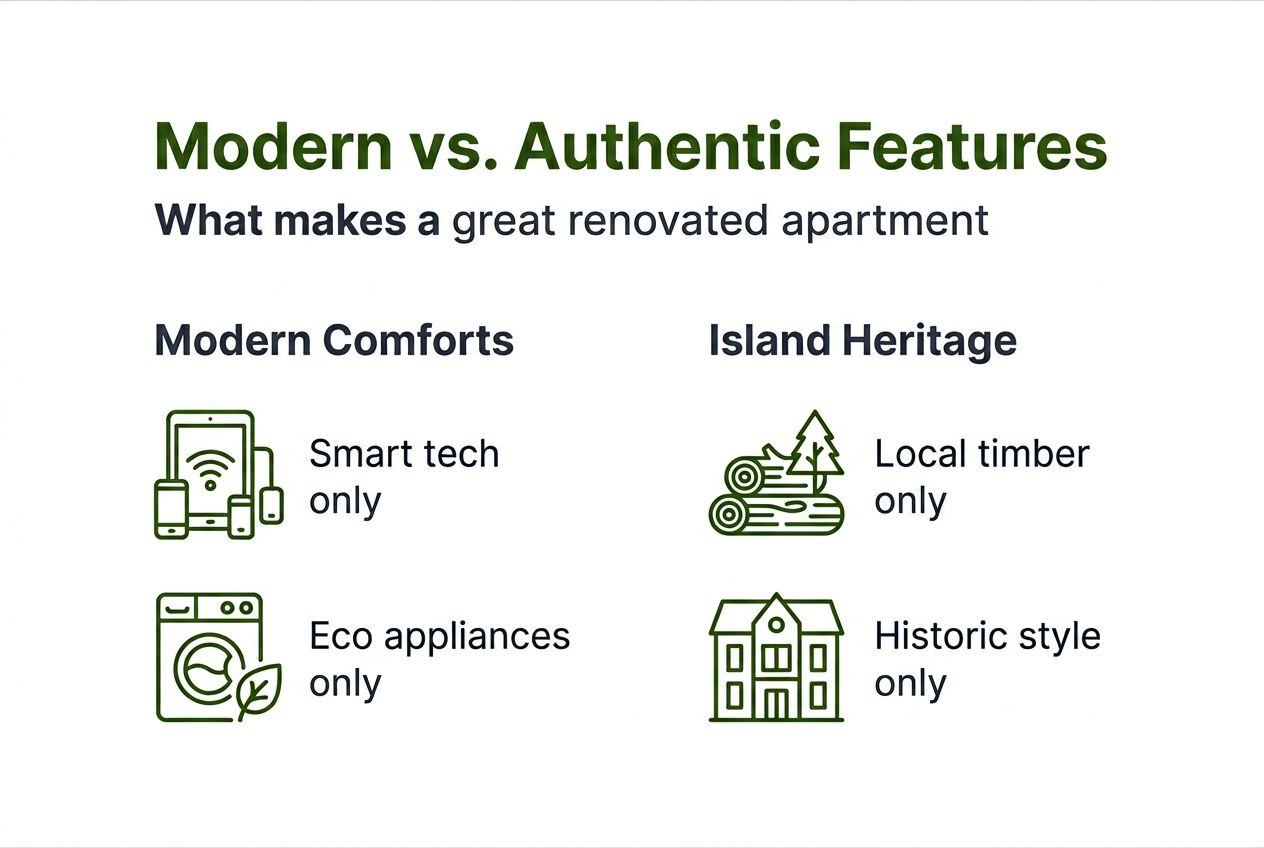 Modern vs. Authentic Features

What makes a great renovated apartment

Modern Comforts

Smart tech only

Eco appliances only

Island Heritage

Local timber only

Historic style only